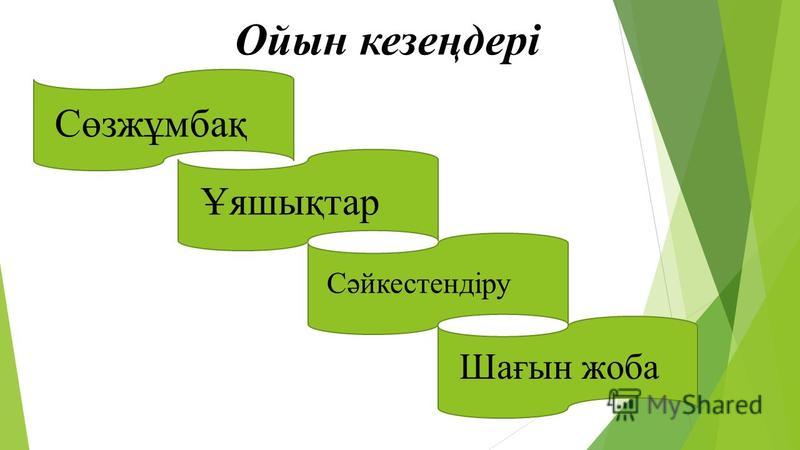 Ойын кезеңдері

Сөзжұмбақ

Ұяшықтар

Сәйкестендіру

Шағын жоба

MyShared